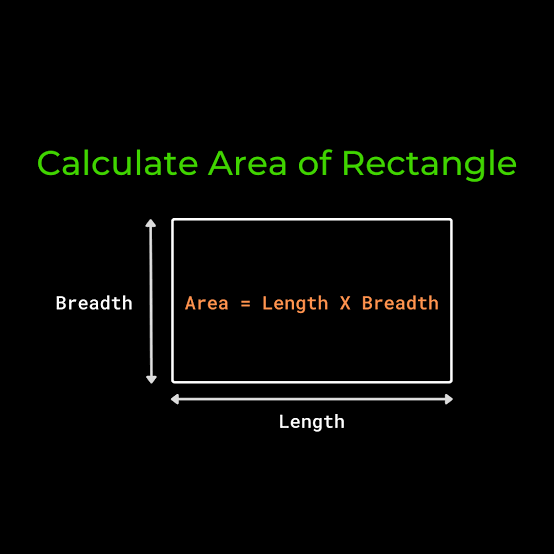 Calculate Area of Rectangle

Breadth

Area = Length X Breadth

Length